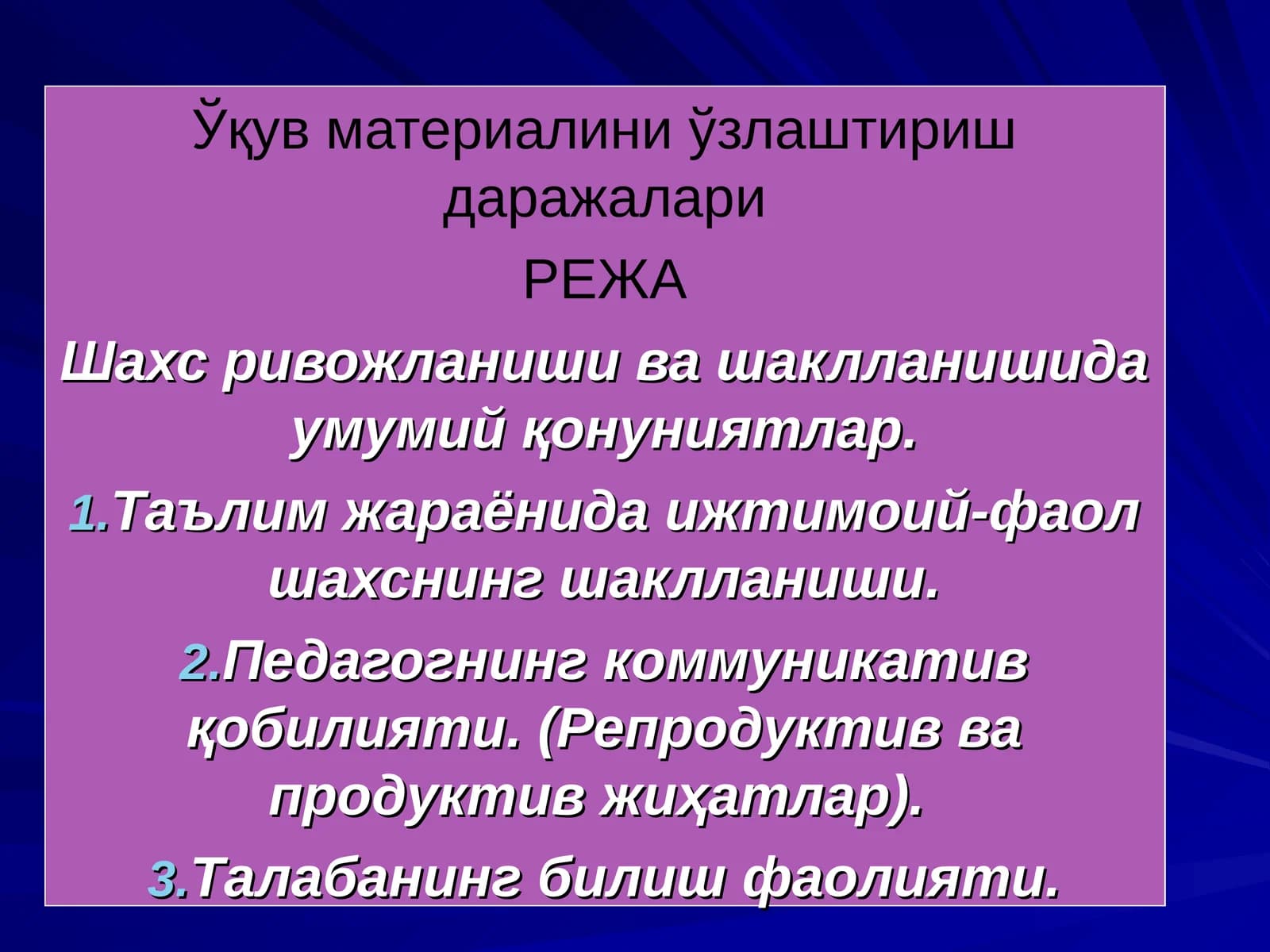 Ўқув материалини ўзлаштириш даражалари

РЕЖА

Шахс ривожланиши ва шаклланишида умумий қонуниятлар.

1.Таълим жараёнида ижтимоий-фаол шахснинг шаклланиши.

2.Педагогнинг коммуникатив қобилияти. (Репродуктив ва продуктив жиҳатлар).

3.Талабанинг билиш фаолияти.